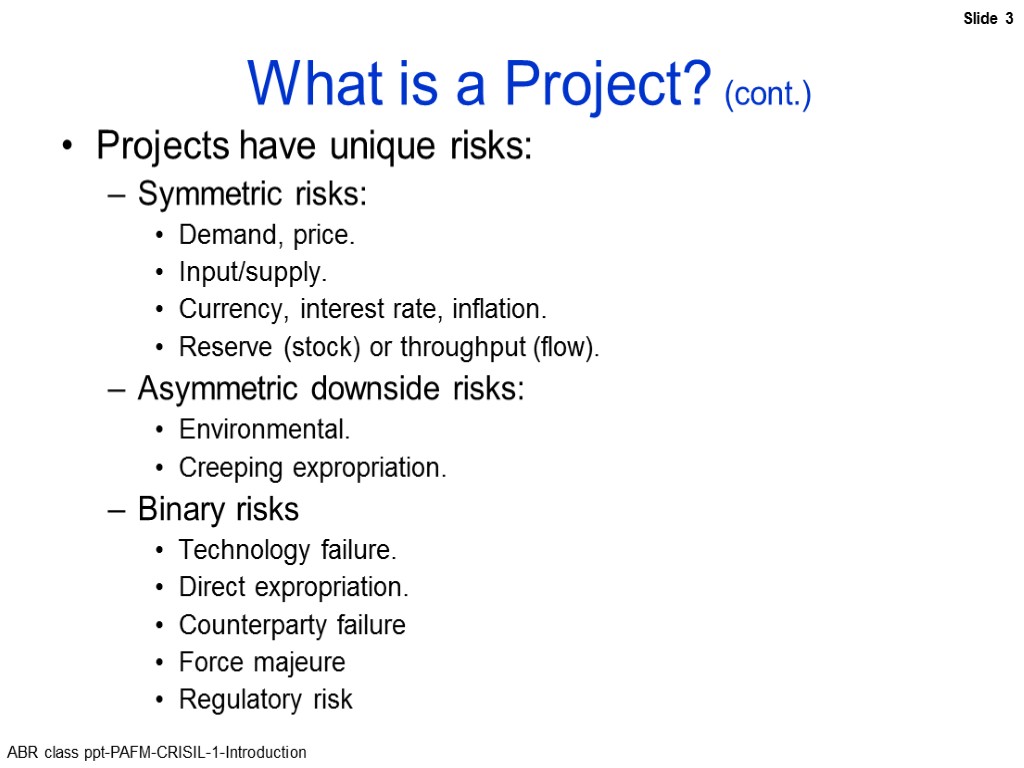 Slide 3

What is a Project? (cont.)

• Projects have unique risks:
– Symmetric risks:
• Demand, price.
• Input/supply.
• Currency, interest rate, inflation.
• Reserve (stock) or throughput (flow).
– Asymmetric downside risks:
• Environmental.
• Creeping expropriation.
– Binary risks
• Technology failure.
• Direct expropriation.
• Counterparty failure
• Force majeure
• Regulatory risk

ABR class ppt-PAFM-CRISIL-1-Introduction